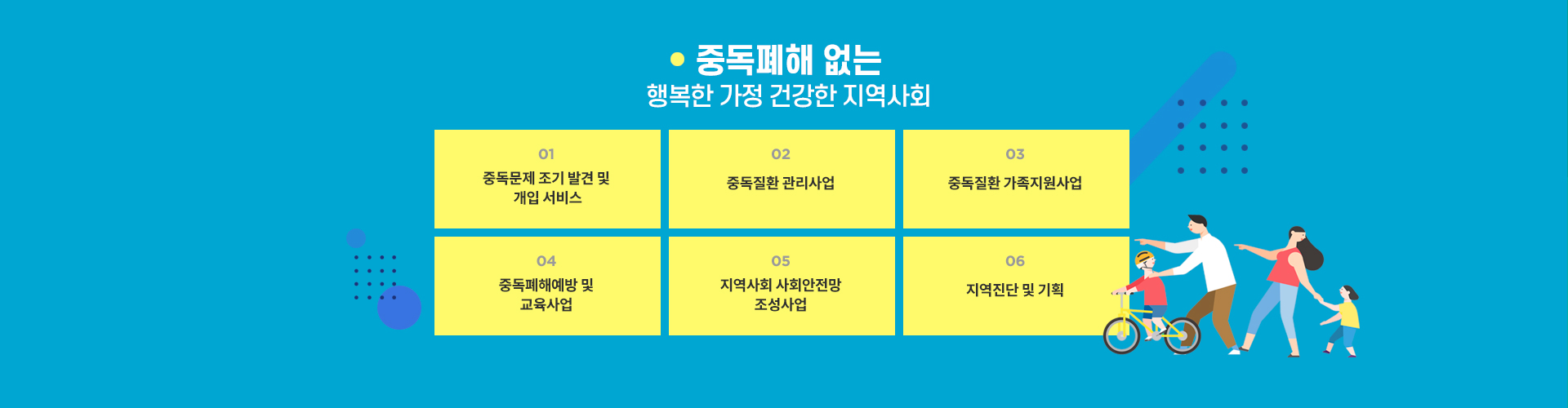 중독폐해 없는
행복한 가정 건강한 지역사회

01
중독문제 조기 발견 및 개입 서비스

02
중독질환 관리사업

03
중독질환 가족지원사업

04
중독폐해예방 및 교육사업

05
지역사회 사회안전망 조성사업

06
지역진단 및 기획